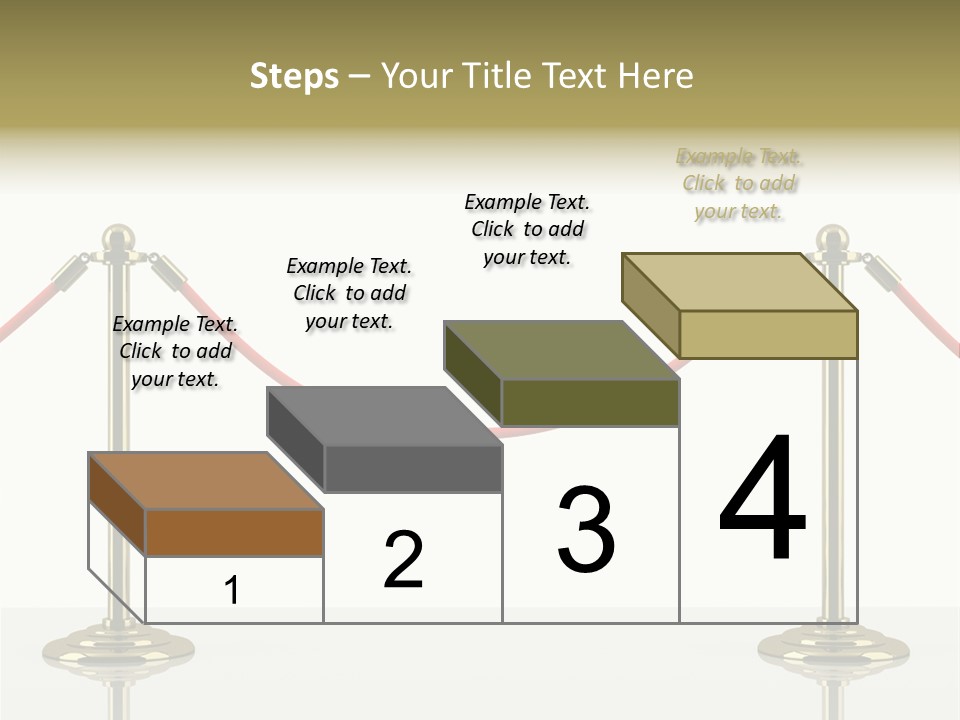 Steps – Your Title Text Here

Example Text. Click to add your text.

Example Text. Click to add your text.

Example Text. Click to add your text.

Example Text. Click to add your text.

1

2

3

4